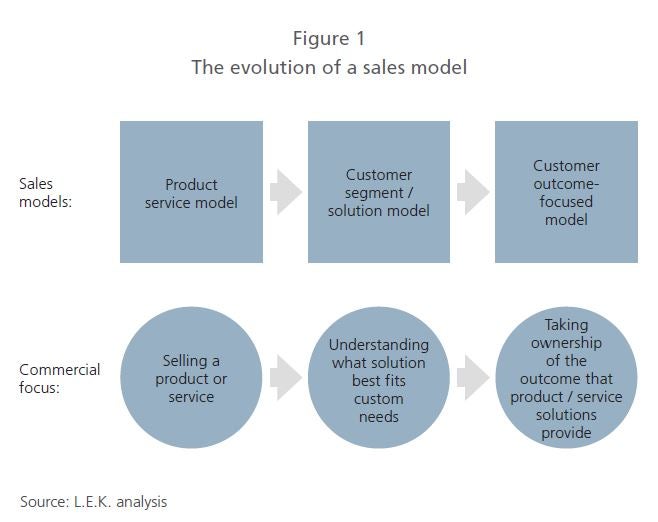 Figure 1
The evolution of a sales model

Sales models:

Product service model

Customer segment / solution model

Customer outcome-focused model

Commercial focus:

Selling a product or service

Understanding what solution best fits custom needs

Taking ownership of the outcome that product / service solutions provide

Source: L.E.K. analysis